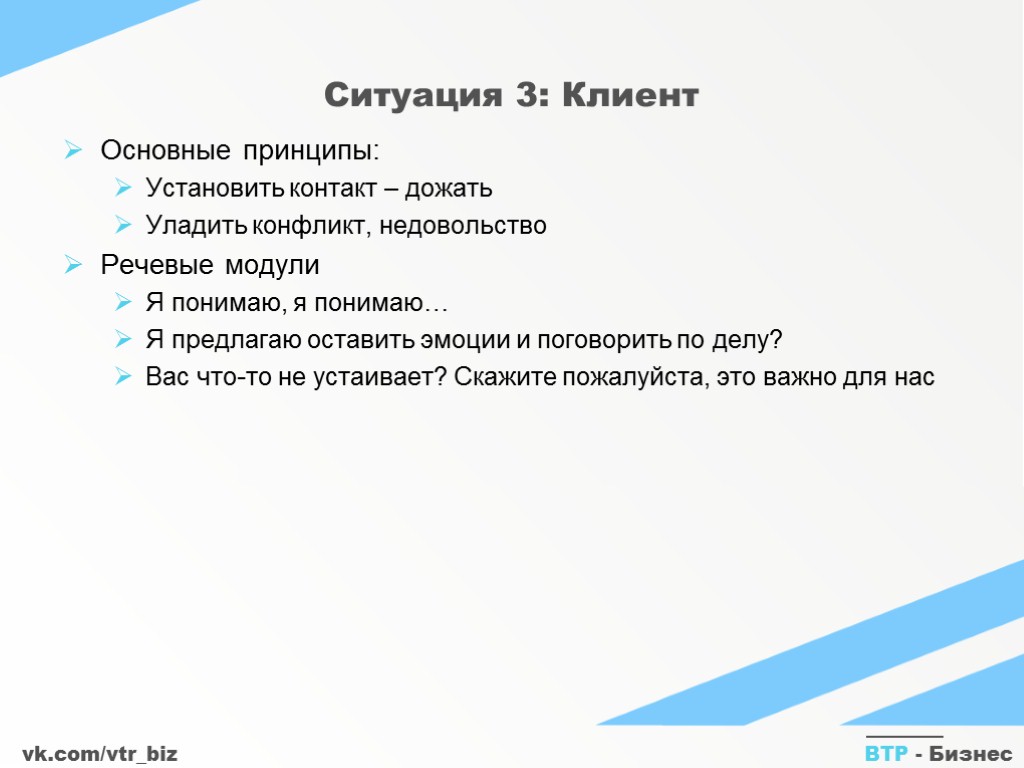 Ситуация 3: Клиент

Основные принципы:

Установить контакт – дожать

Уладить конфликт, недовольство

Речевые модули

Я понимаю, я понимаю…

Я предлагаю оставить эмоции и поговорить по делу?

Вас что-то не устаивает? Скажите пожалуйста, это важно для нас

vk.com/vtr_biz

ВТР - Бизнес